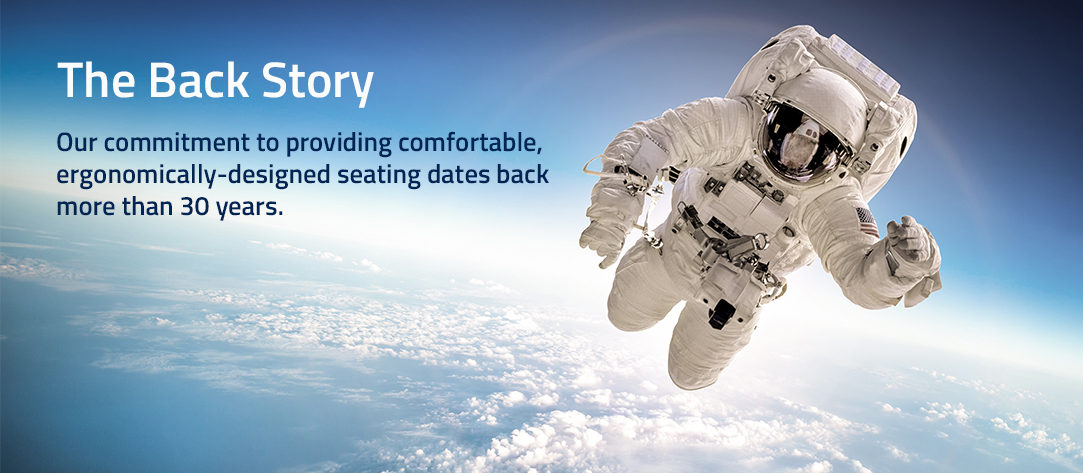 The Back Story

Our commitment to providing comfortable, ergonomically-designed seating dates back more than 30 years.